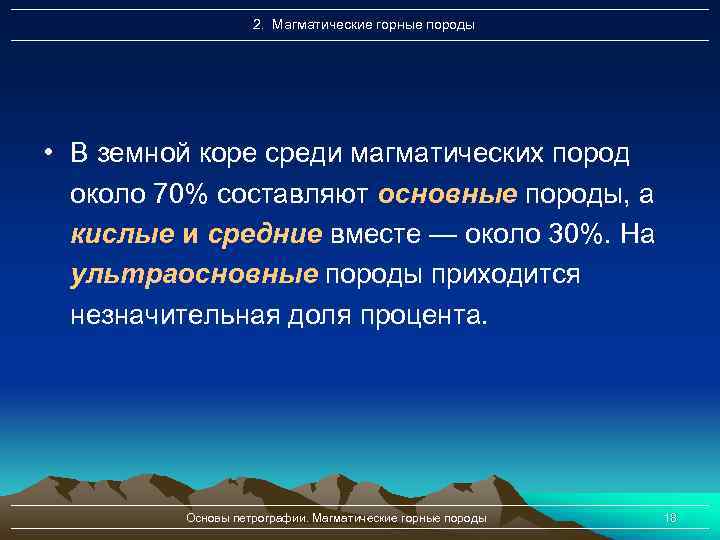 2. Магматические горные породы

• В земной коре среди магматических пород около 70% составляют основные породы, а кислые и средние вместе — около 30%. На ультраосновные породы приходится незначительная доля процента.

Основы петрографии. Магматические горные породы

18